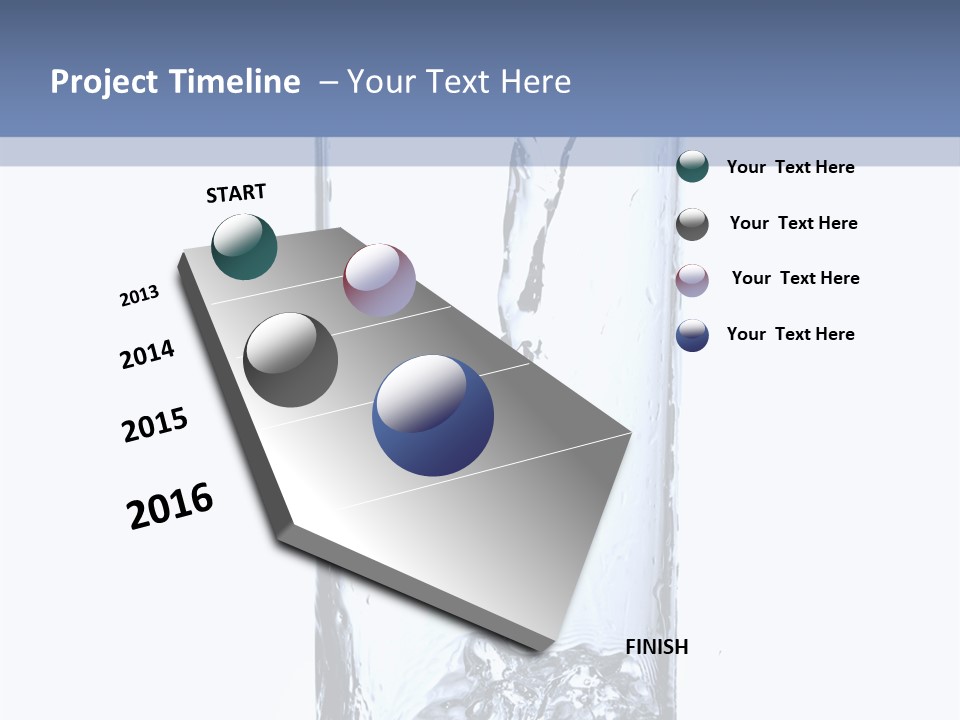 Project Timeline – Your Text Here

START

2013

2014

2015

2016

FINISH

Your Text Here

Your Text Here

Your Text Here

Your Text Here